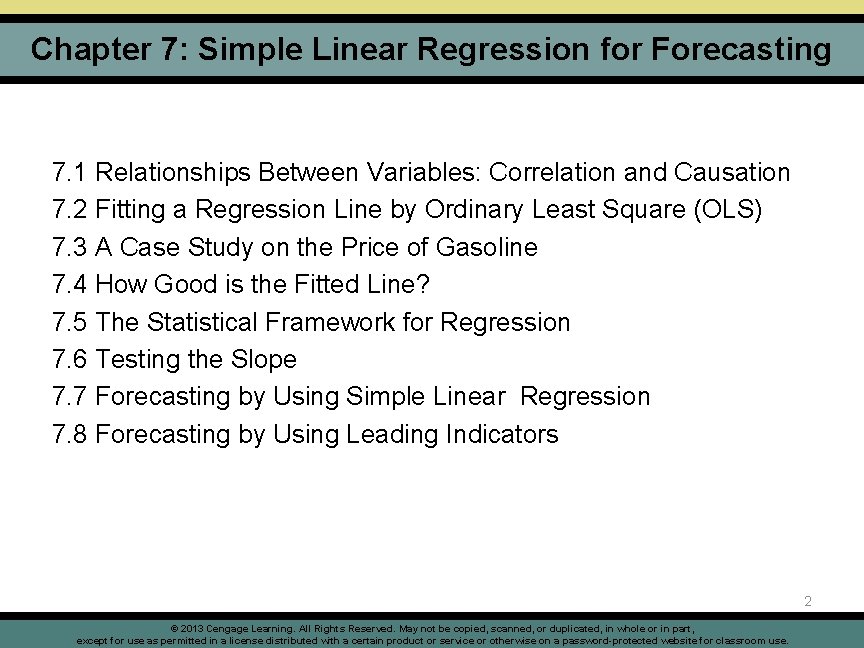 Chapter 7: Simple Linear Regression for Forecasting

7.1 Relationships Between Variables: Correlation and Causation
7.2 Fitting a Regression Line by Ordinary Least Square (OLS)
7.3 A Case Study on the Price of Gasoline
7.4 How Good is the Fitted Line?
7.5 The Statistical Framework for Regression
7.6 Testing the Slope
7.7 Forecasting by Using Simple Linear Regression
7.8 Forecasting by Using Leading Indicators

2

© 2013 Cengage Learning. All Rights Reserved. May not be copied, scanned, or duplicated, in whole or in part, except for use as permitted in a license distributed with a certain product or service or otherwise on a password-protected website for classroom use.